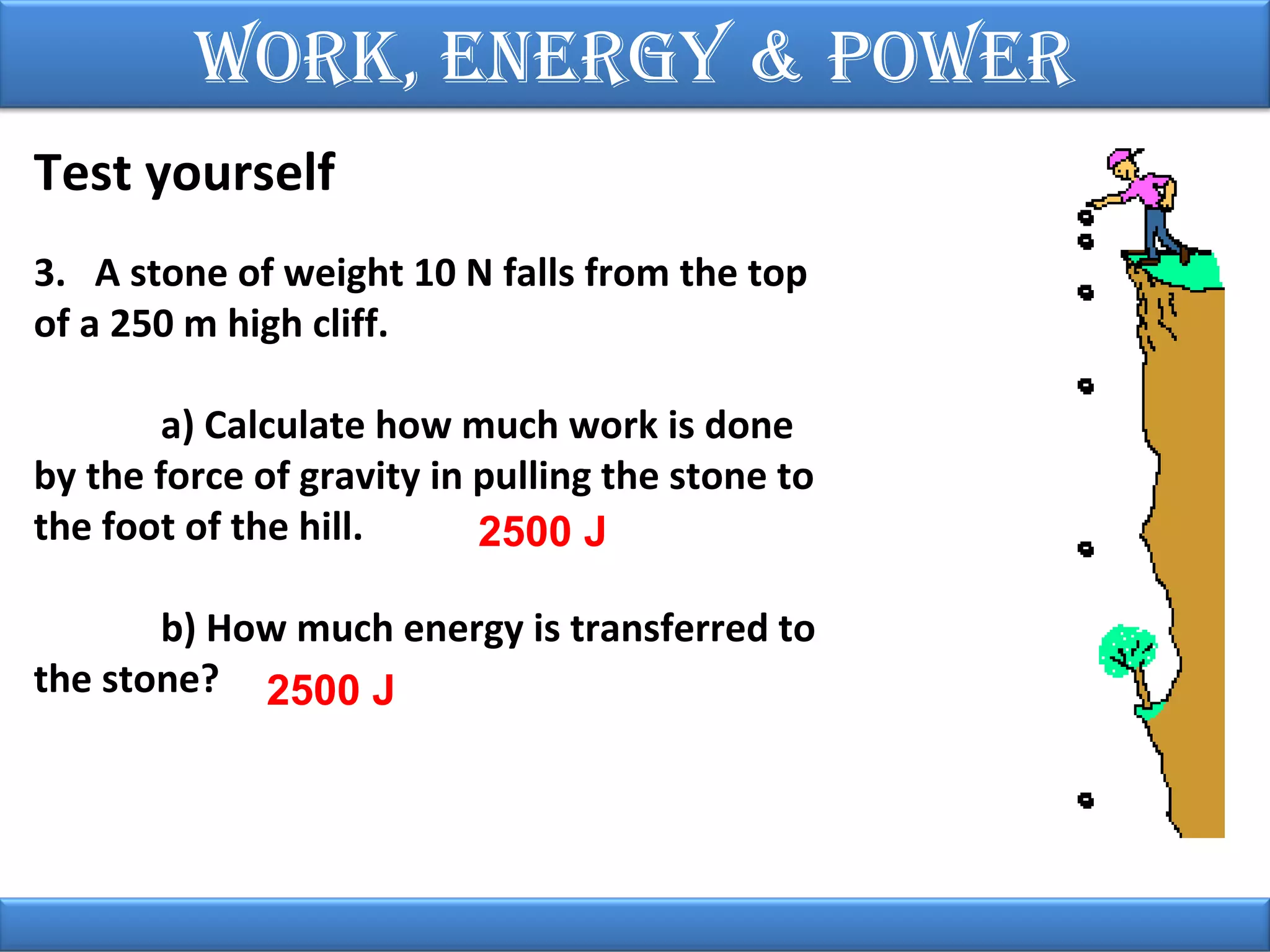 WORK, ENERGY & POWER

Test yourself

3. A stone of weight 10 N falls from the top of a 250 m high cliff.

a) Calculate how much work is done by the force of gravity in pulling the stone to the foot of the hill. 2500 J

b) How much energy is transferred to the stone? 2500 J